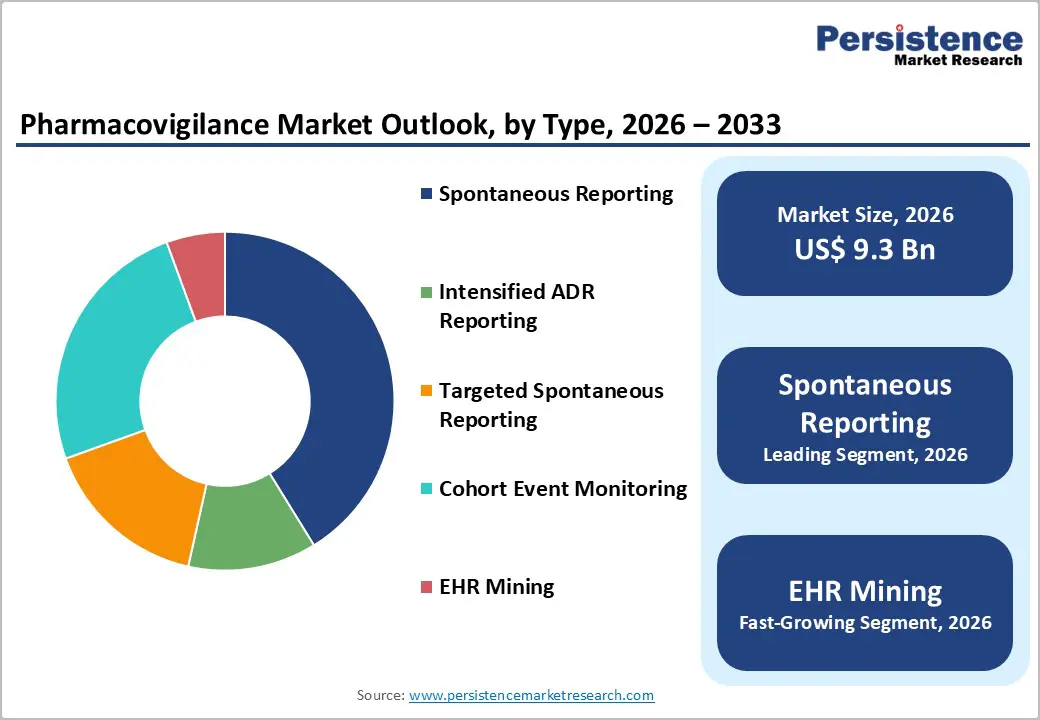 Persistence
Market Research

Pharmacovigilance Market Outlook, by Type, 2026 – 2033

Spontaneous Reporting

Intensified ADR Reporting

Targeted Spontaneous Reporting

Cohort Event Monitoring

EHR Mining

Market Size, 2026
US$ 9.3 Bn

Spontaneous Reporting
Leading Segment, 2026

EHR Mining
Fast-Growing Segment, 2026

Source: www.persistencemarketresearch.com